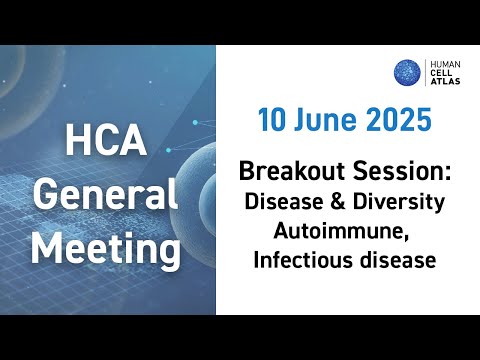 HCA General Meeting

HUMAN CELL ATLAS

10 June 2025

Breakout Session:
Disease & Diversity
Autoimmune,
Infectious disease